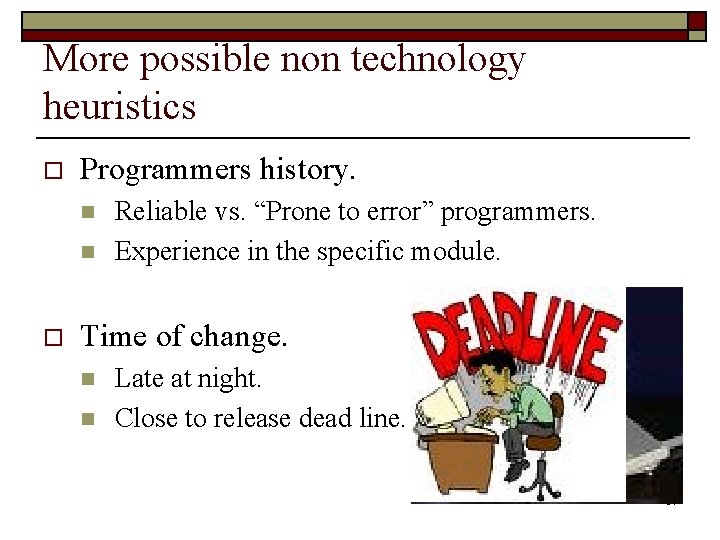 More possible non technology heuristics

Programmers history.

Reliable vs. “Prone to error” programmers.

Experience in the specific module.

Time of change.

Late at night.

Close to release dead line.

DEADLINE